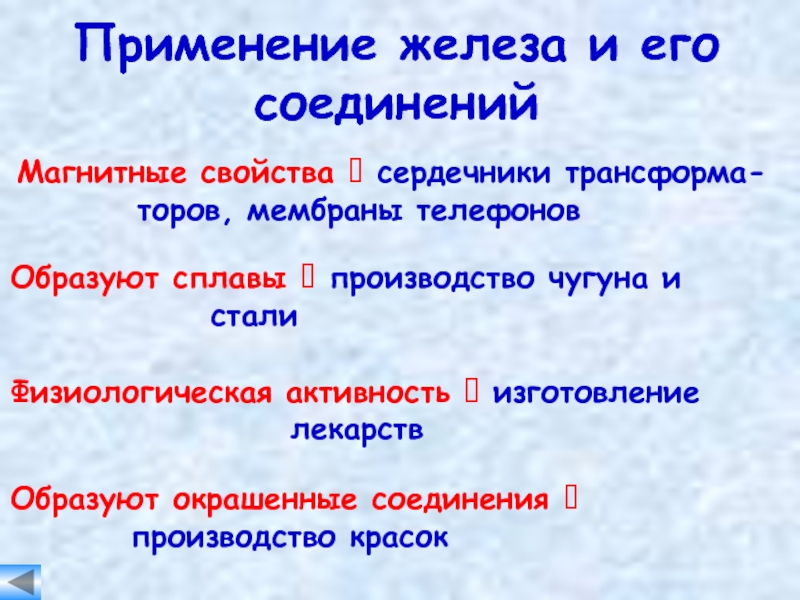 Применение железа и его соединений

Магнитные свойства  сердечники трансформаторов, мембраны телефонов

Образуют сплавы  производство чугуна и стали

Физиологическая активность  изготовление лекарств

Образуют окрашенные соединения  производство красок